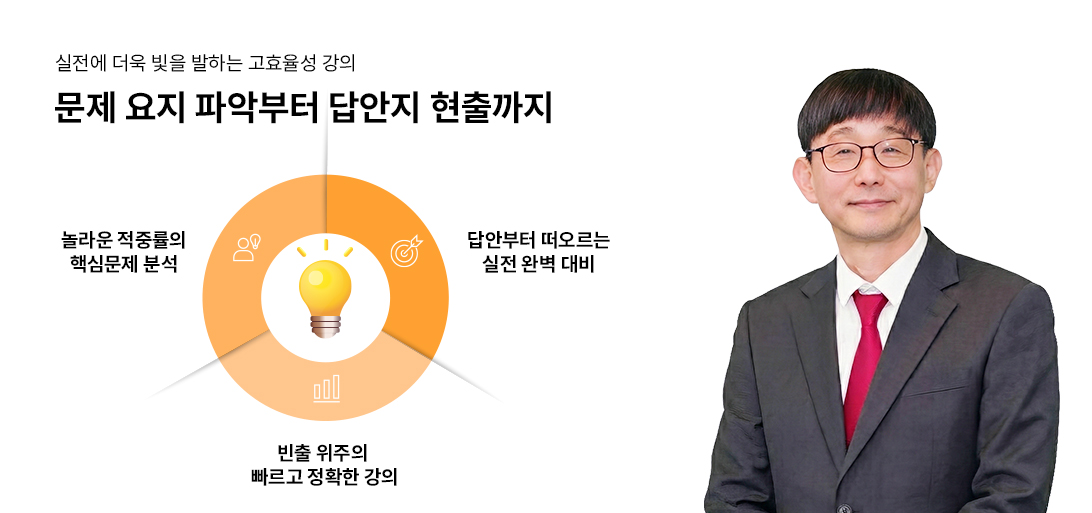 실전에 더욱 빛을 발하는 고효율성 강의

문제 요지 파악부터 답안지 현출까지

놀라운 적중률의
핵심문제 분석

답안부터 떠오르는
실전 완벽 대비

빈출 위주의
빠르고 정확한 강의